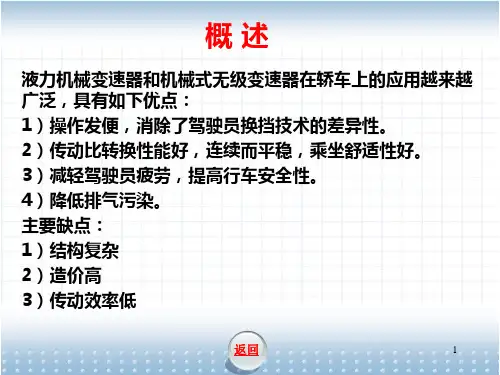 概 述

液力机械变速器和机械式无级变速器在轿车上的应用越来越广泛，具有如下优点：

1）操作发便，消除了驾驶员换挡技术的差异性。

2）传动比转换性能好，连续而平稳，乘坐舒适性好。

3）减轻驾驶员疲劳，提高行车安全性。

4）降低排气污染。

主要缺点：

1）结构复杂

2）造价高

3）传动效率低

返回

1